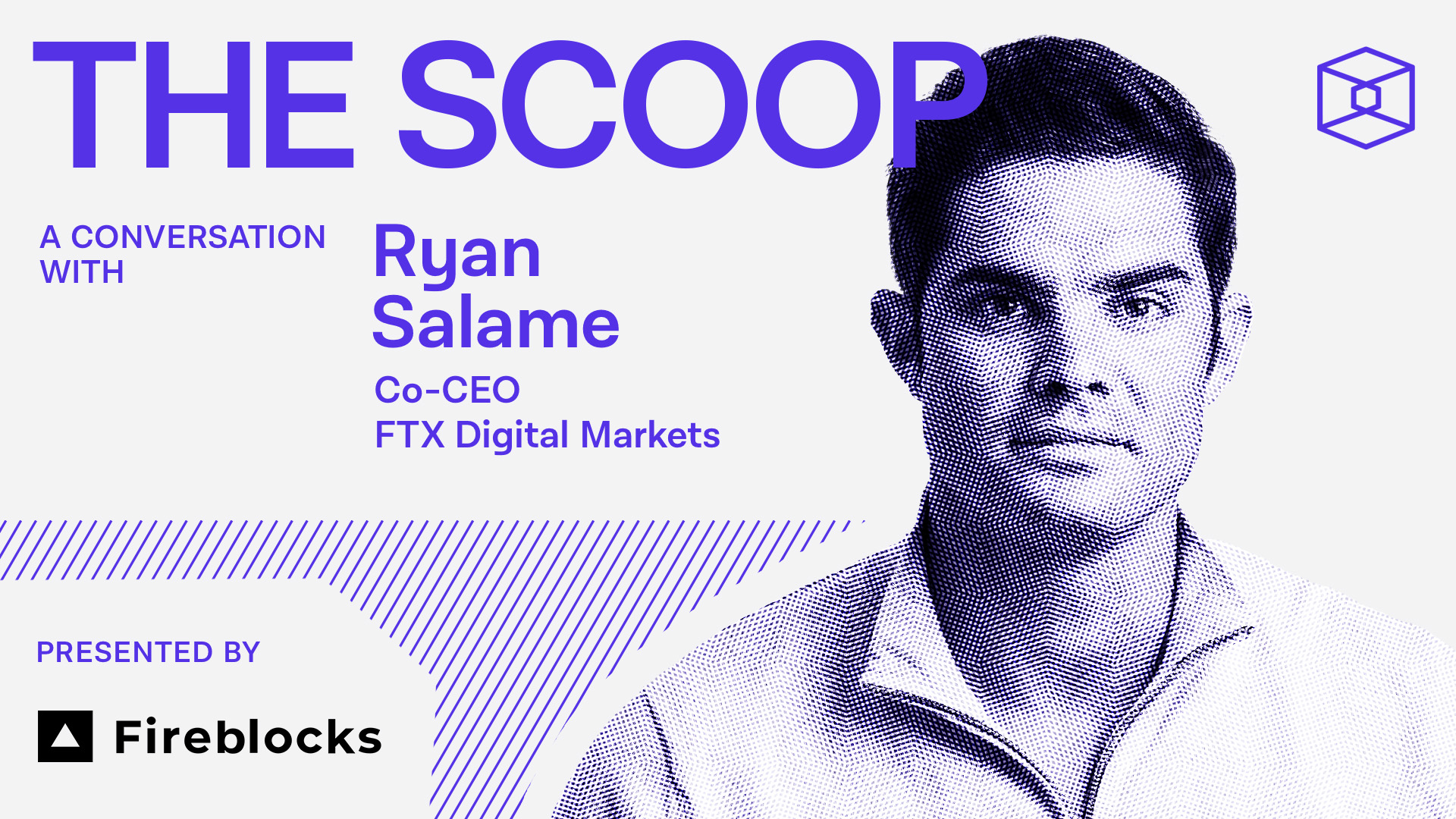 THE SCOOP

A CONVERSATION WITH

Ryan Salame

Co-CEO
FTX Digital Markets

PRESENTED BY

Fireblocks